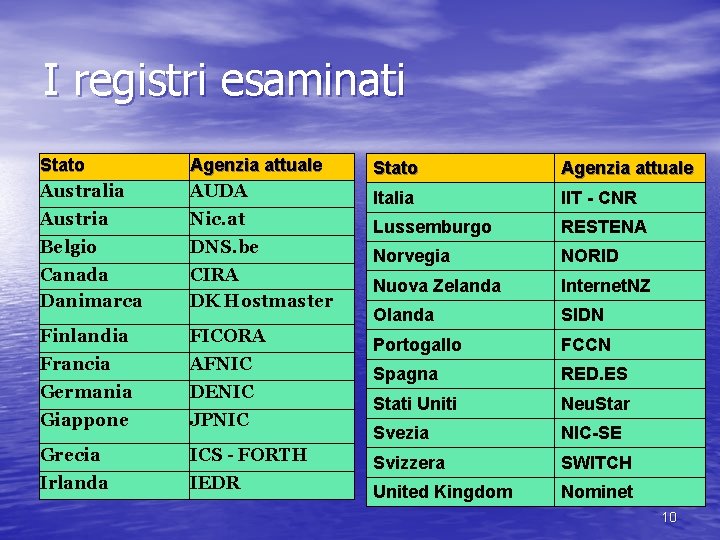 I registri esaminati

| Stato | Agenzia attuale |
|---|---|
| Australia | AUDA |
| Austria | Nic.at |
| Belgio | DNS.be |
| Canada | CIRA |
| Danimarca | DK Hostmaster |
| Finlandia | FICORA |
| Francia | AFNIC |
| Germania | DENIC |
| Giappone | JPNIC |
| Grecia | ICS - FORTH |
| Irlanda | IEDR |

| Stato | Agenzia attuale |
|---|---|
| Italia | IIT - CNR |
| Lussemburgo | RESTENA |
| Norvegia | NORID |
| Nuova Zelanda | InternetNZ |
| Olanda | SIDN |
| Portogallo | FCCN |
| Spagna | RED.ES |
| Stati Uniti | NeuStar |
| Svezia | NIC-SE |
| Svizzera | SWITCH |
| United Kingdom | Nominet |

10